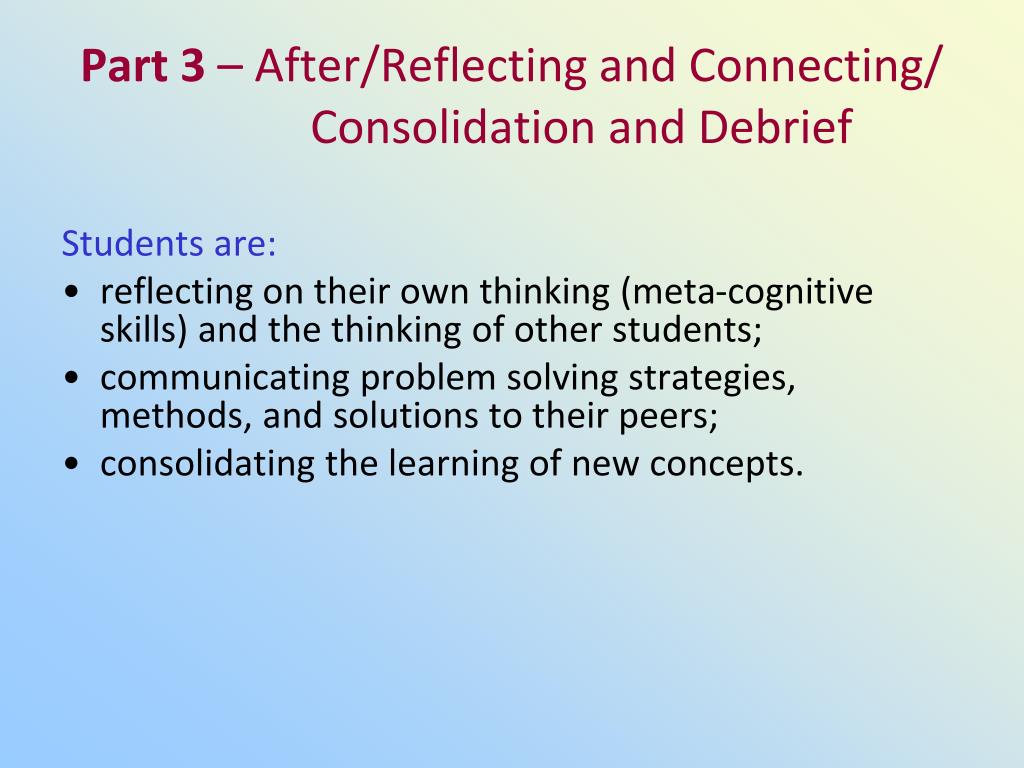 Part 3 – After/Reflecting and Connecting/ Consolidation and Debrief

Students are:
• reflecting on their own thinking (meta-cognitive skills) and the thinking of other students;
• communicating problem solving strategies, methods, and solutions to their peers;
• consolidating the learning of new concepts.